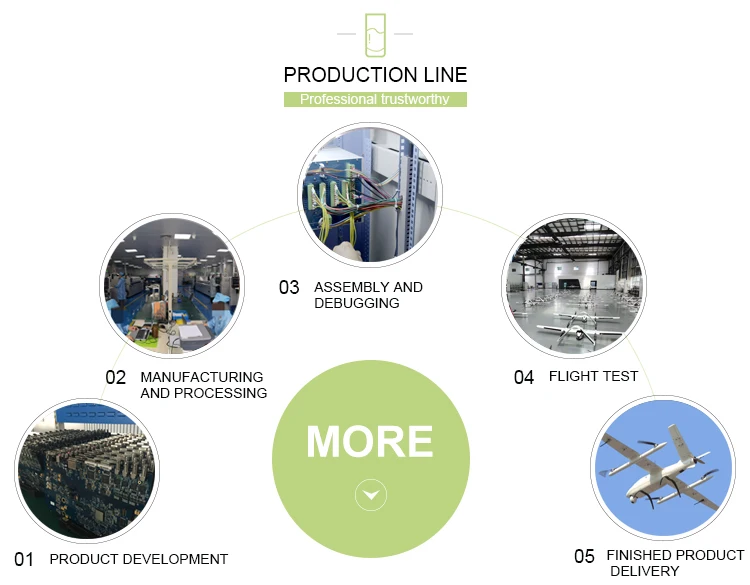 PRODUCTION LINE

Professional trustworthy

03 ASSEMBLY AND DEBUGGING

02 MANUFACTURING AND PROCESSING

04 FLIGHT TEST

MORE

01 PRODUCT DEVELOPMENT

05 FINISHED PRODUCT DELIVERY